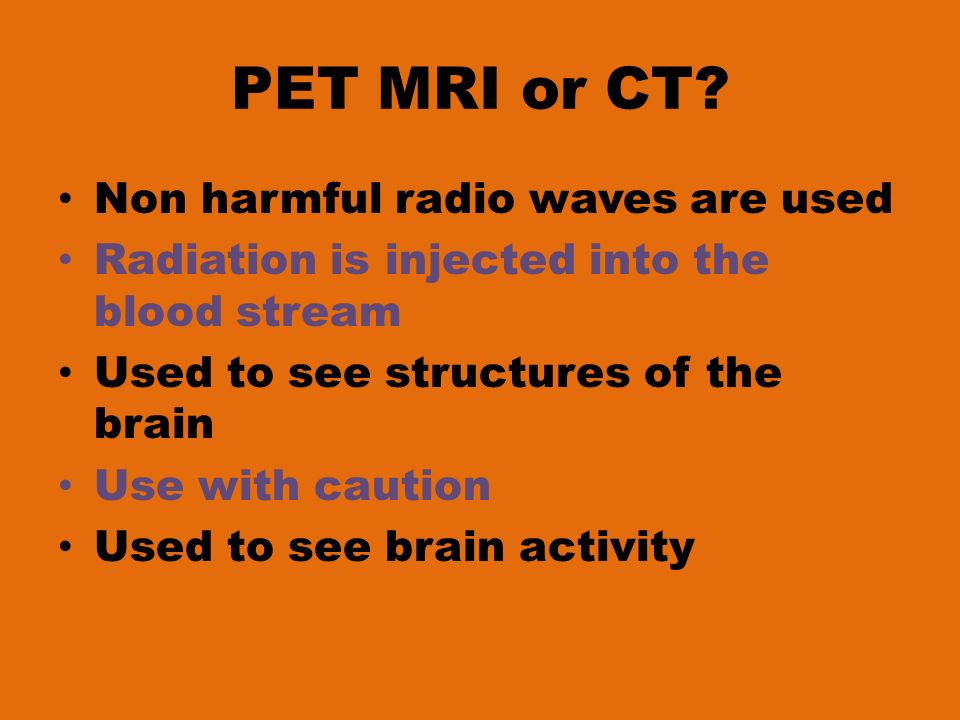 PET MRI or CT?

• Non harmful radio waves are used
• Radiation is injected into the blood stream
• Used to see structures of the brain
• Use with caution
• Used to see brain activity